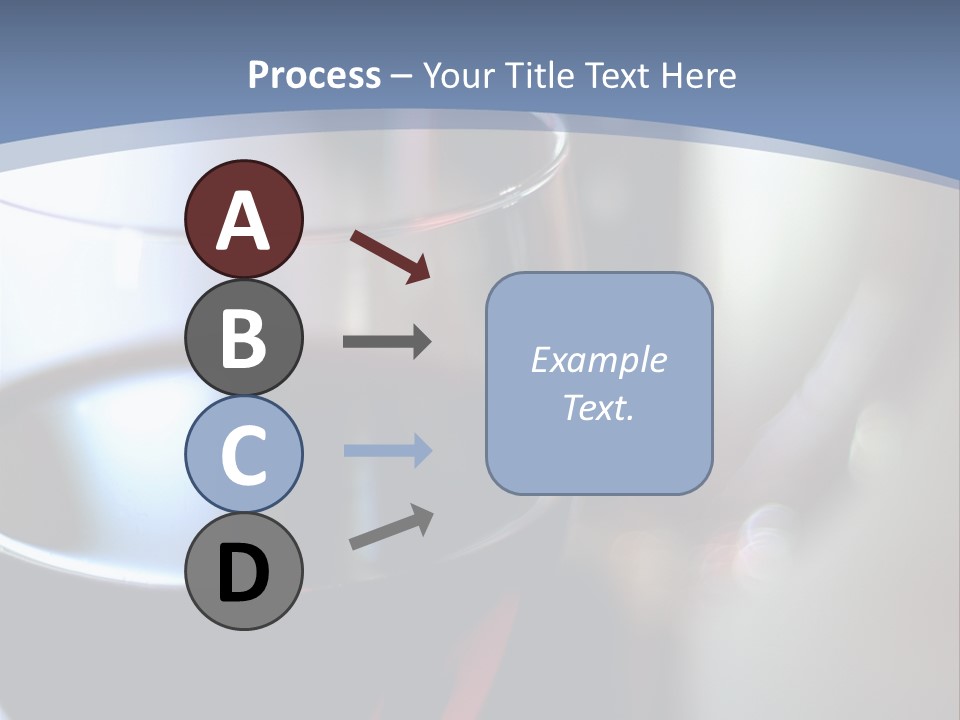 Process – Your Title Text Here

A

B

C

D

Example Text.